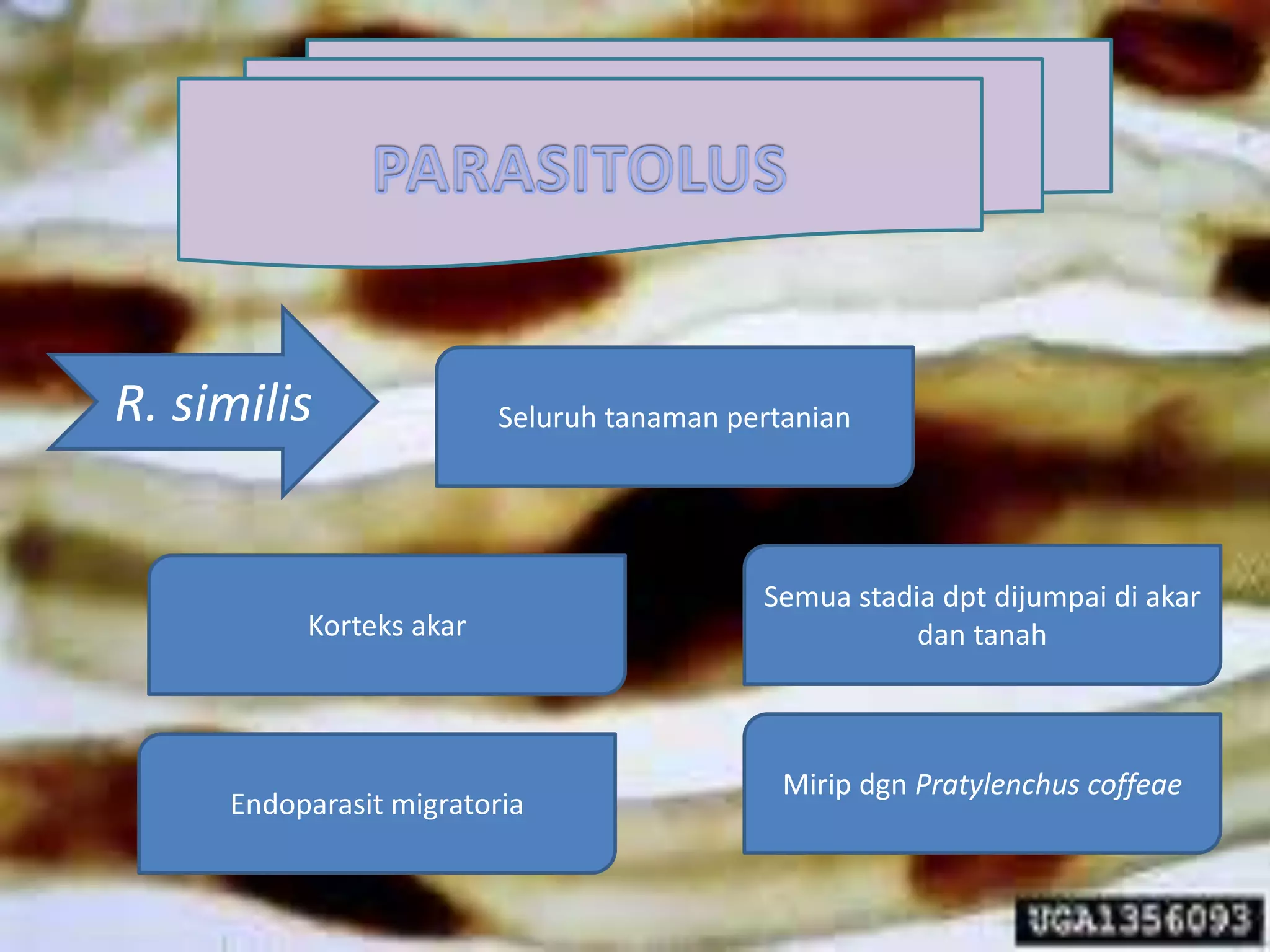 PARASITOLUS

R. similis

Seluruh tanaman pertanian

Korteks akar

Semua stadia dpt dijumpai di akar dan tanah

Endoparasit migratoria

Mirip dgn Pratylenchus coffeae

UGA1356093